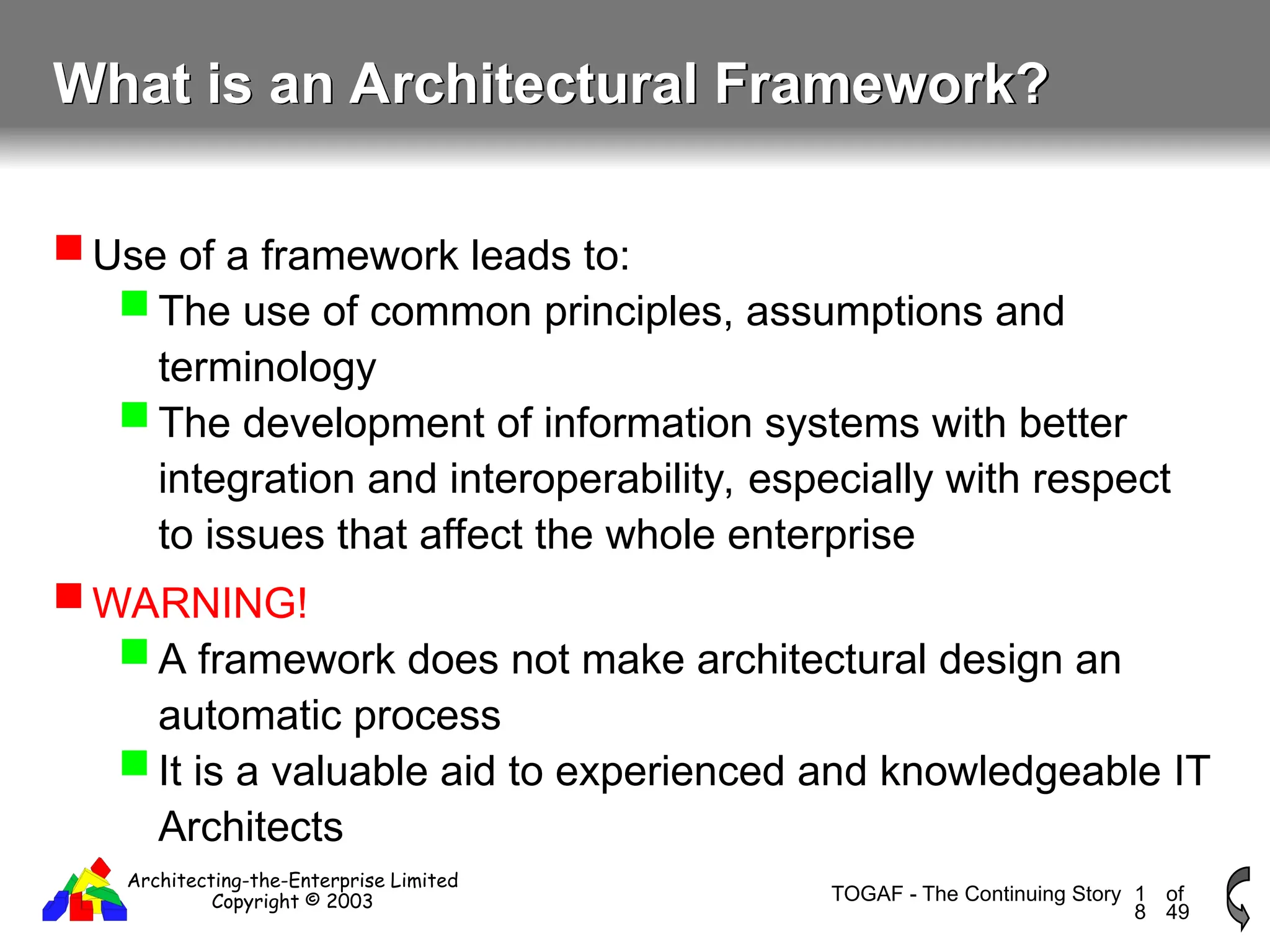 What is an Architectural Framework?

Use of a framework leads to:

The use of common principles, assumptions and terminology

The development of information systems with better integration and interoperability, especially with respect to issues that affect the whole enterprise

WARNING!

A framework does not make architectural design an automatic process

It is a valuable aid to experienced and knowledgeable IT Architects

Architecting-the-Enterprise Limited
Copyright © 2003

TOGAF - The Continuing Story 18 of 49